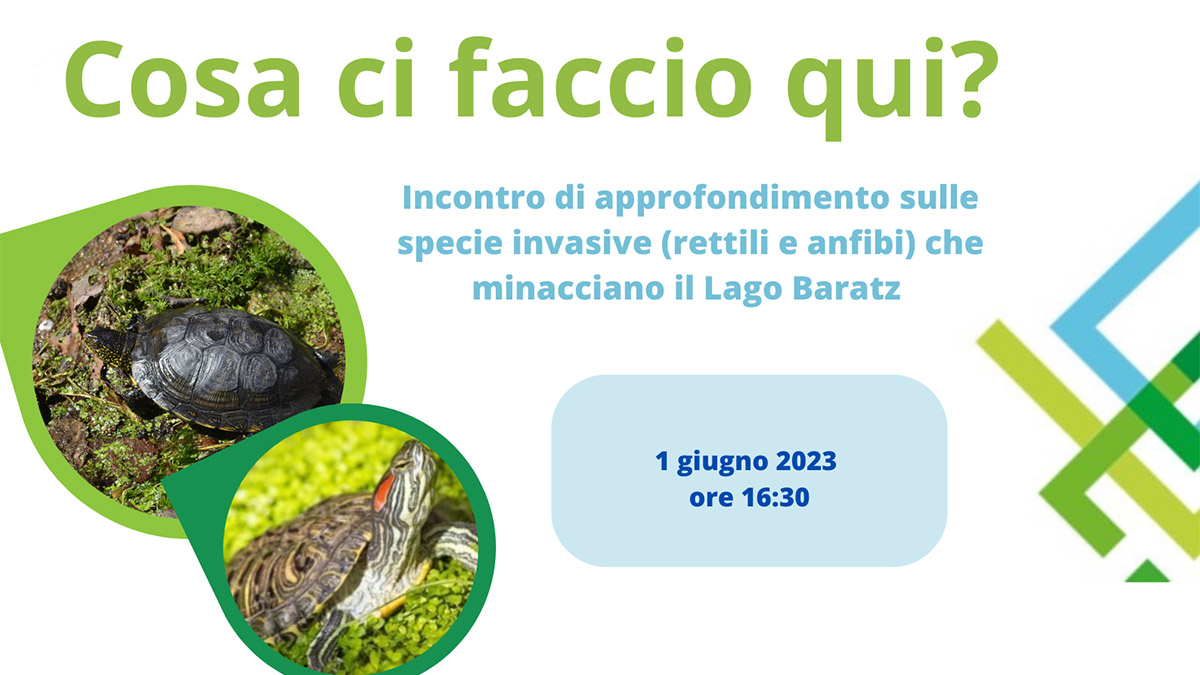 Cosa ci faccio qui?

Incontro di approfondimento sulle specie invasive (rettili e anfibi) che minacciano il Lago Baratz

1 giugno 2023
ore 16:30